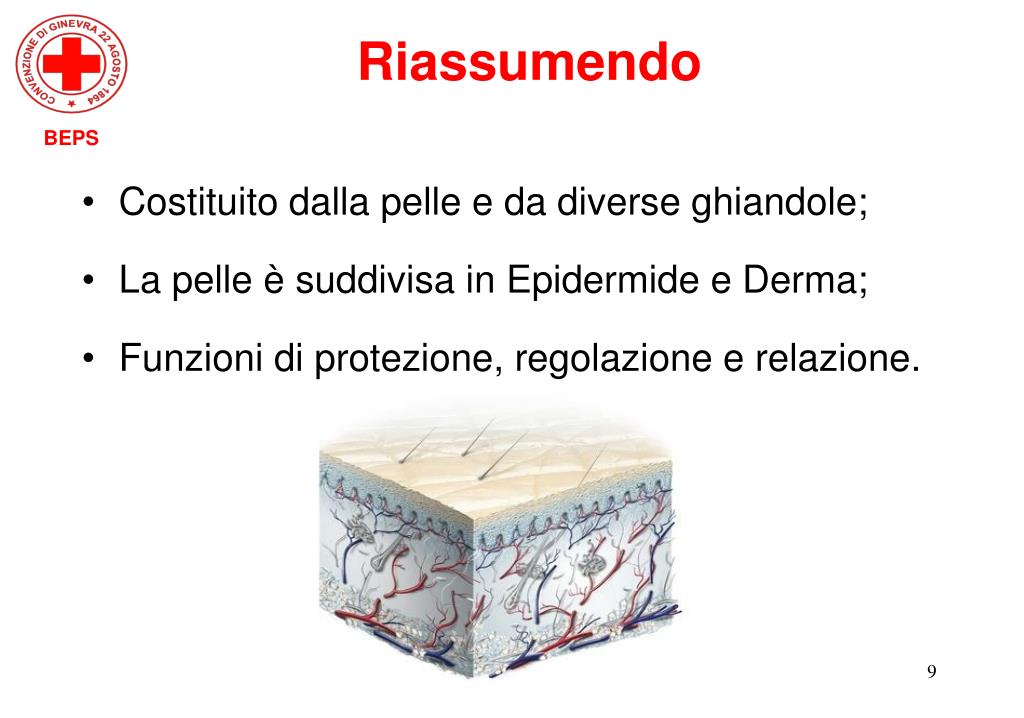 CONVENZIONE DI GINEVRA 22 AGOSTO 1864

BEPS

Riassumendo

• Costituito dalla pelle e da diverse ghiandole;

• La pelle è suddivisa in Epidermide e Derma;

• Funzioni di protezione, regolazione e relazione.

9